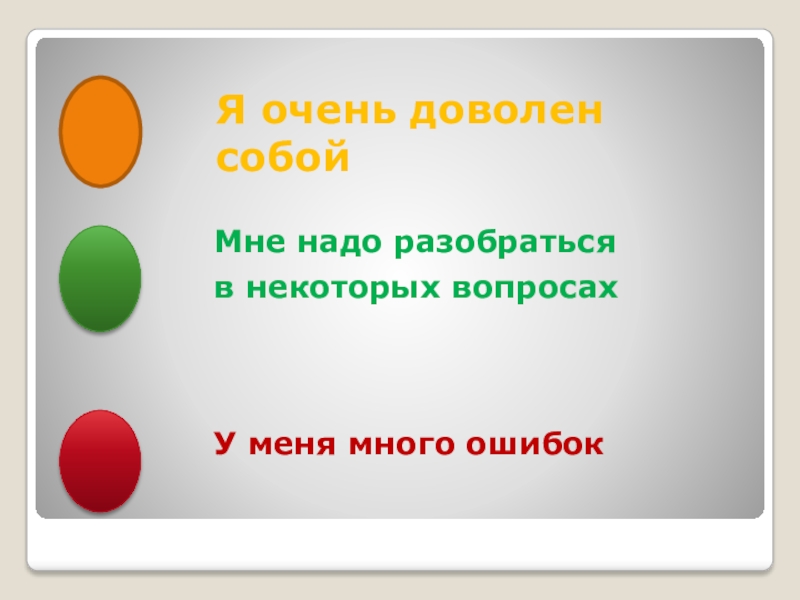 Я очень доволен собой

Мне надо разобраться в некоторых вопросах

У меня много ошибок